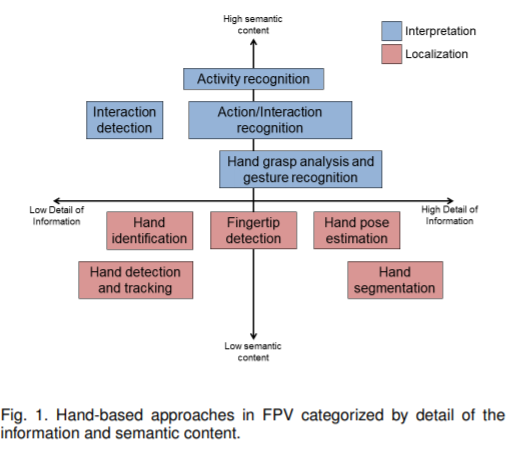 High semantic content

Interpretation

Localization

Activity recognition

Interaction detection

Action/Interaction recognition

Hand grasp analysis and gesture recognition

Low Detail of Information

High Detail of Information

Hand identification

Fingertip detection

Hand pose estimation

Hand detection and tracking

Hand segmentation

Low semantic content

Fig. 1. Hand-based approaches in FPV categorized by detail of the information and semantic content.